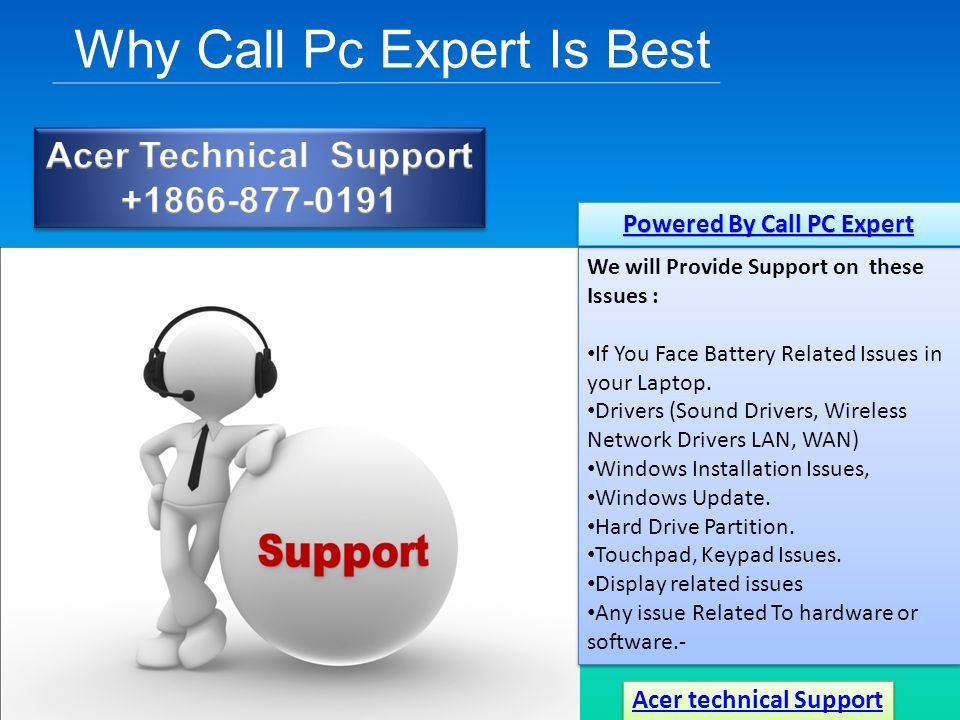 Why Call Pc Expert Is Best

Acer Technical Support
+1866-877-0191

Support

Powered By Call PC Expert

We will Provide Support on these Issues :

•If You Face Battery Related Issues in your Laptop.
•Drivers (Sound Drivers, Wireless Network Drivers LAN, WAN)
•Windows Installation Issues,
•Windows Update.
•Hard Drive Partition.
•Touchpad, Keypad Issues.
•Display related issues
•Any issue Related To hardware or software.-

Acer technical Support